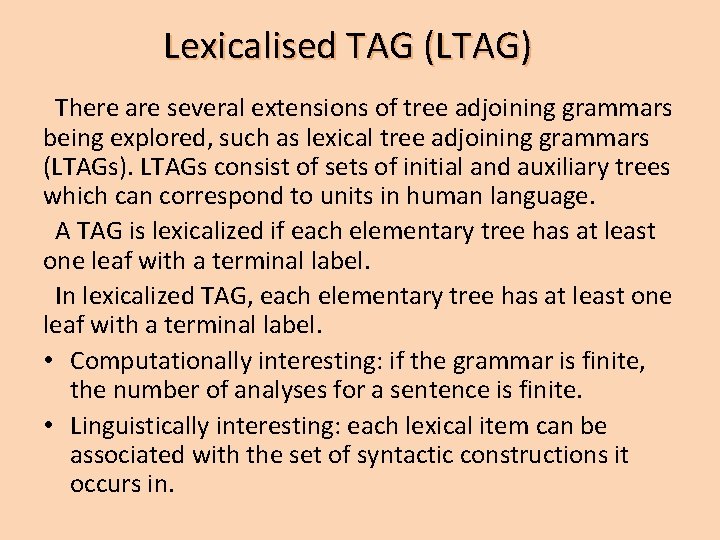 Lexicalised TAG (LTAG)

There are several extensions of tree adjoining grammars being explored, such as lexical tree adjoining grammars (LTAGs). LTAGs consist of sets of initial and auxiliary trees which can correspond to units in human language.

A TAG is lexicalized if each elementary tree has at least one leaf with a terminal label.

In lexicalized TAG, each elementary tree has at least one leaf with a terminal label.

• Computationally interesting: if the grammar is finite, the number of analyses for a sentence is finite.

• Linguistically interesting: each lexical item can be associated with the set of syntactic constructions it occurs in.